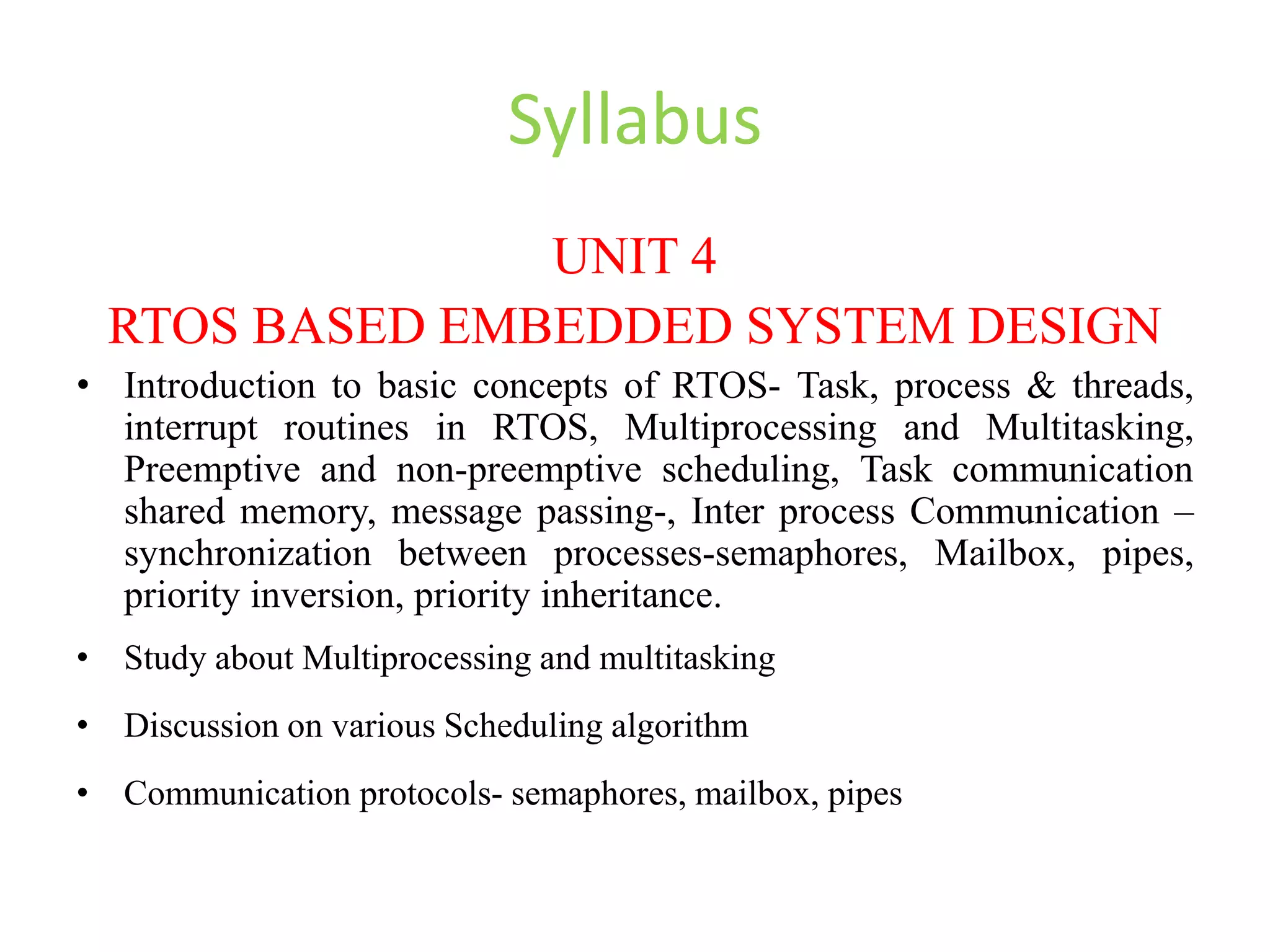 Syllabus

UNIT 4
RTOS BASED EMBEDDED SYSTEM DESIGN

• Introduction to basic concepts of RTOS- Task, process & threads, interrupt routines in RTOS, Multiprocessing and Multitasking, Preemptive and non-preemptive scheduling, Task communication shared memory, message passing-, Inter process Communication – synchronization between processes-semaphores, Mailbox, pipes, priority inversion, priority inheritance.

• Study about Multiprocessing and multitasking

• Discussion on various Scheduling algorithm

• Communication protocols- semaphores, mailbox, pipes